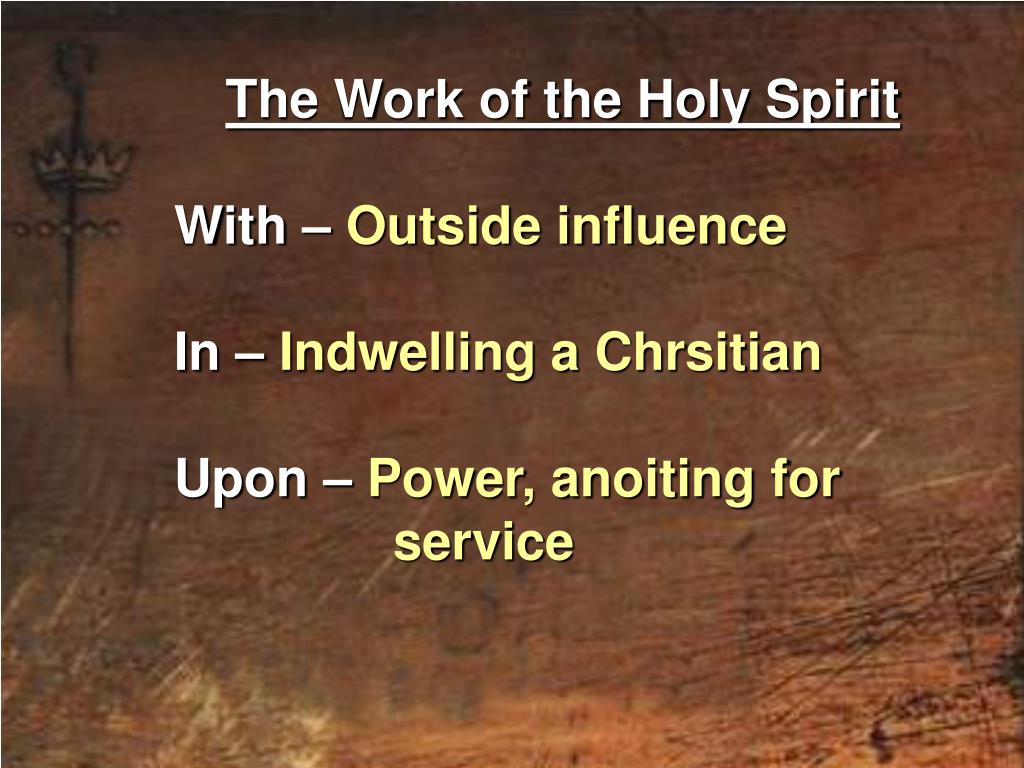 The Work of the Holy Spirit

With – Outside influence

In – Indwelling a Chrsitian

Upon – Power, anoiting for service